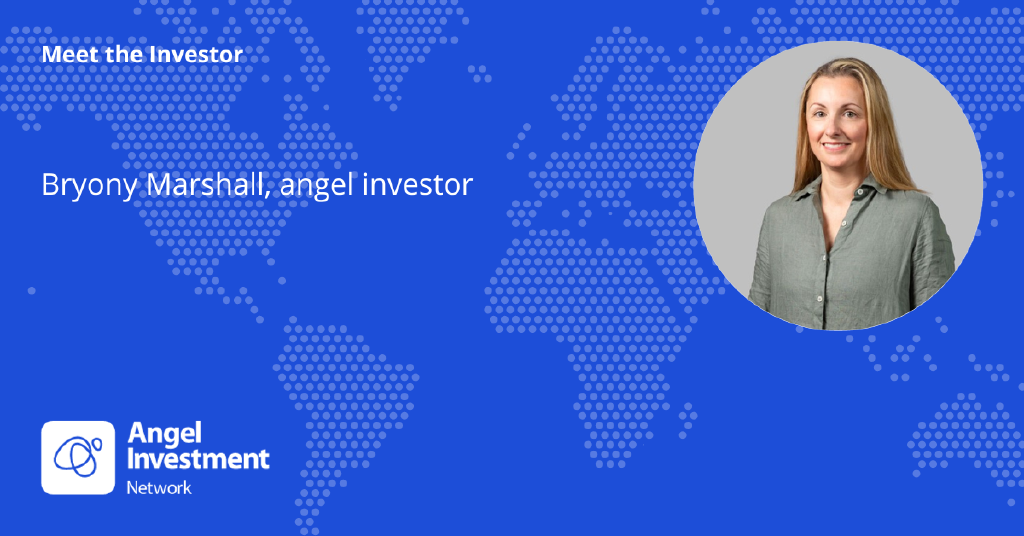 Meet the Investor

Bryony Marshall, angel investor

Angel Investment Network